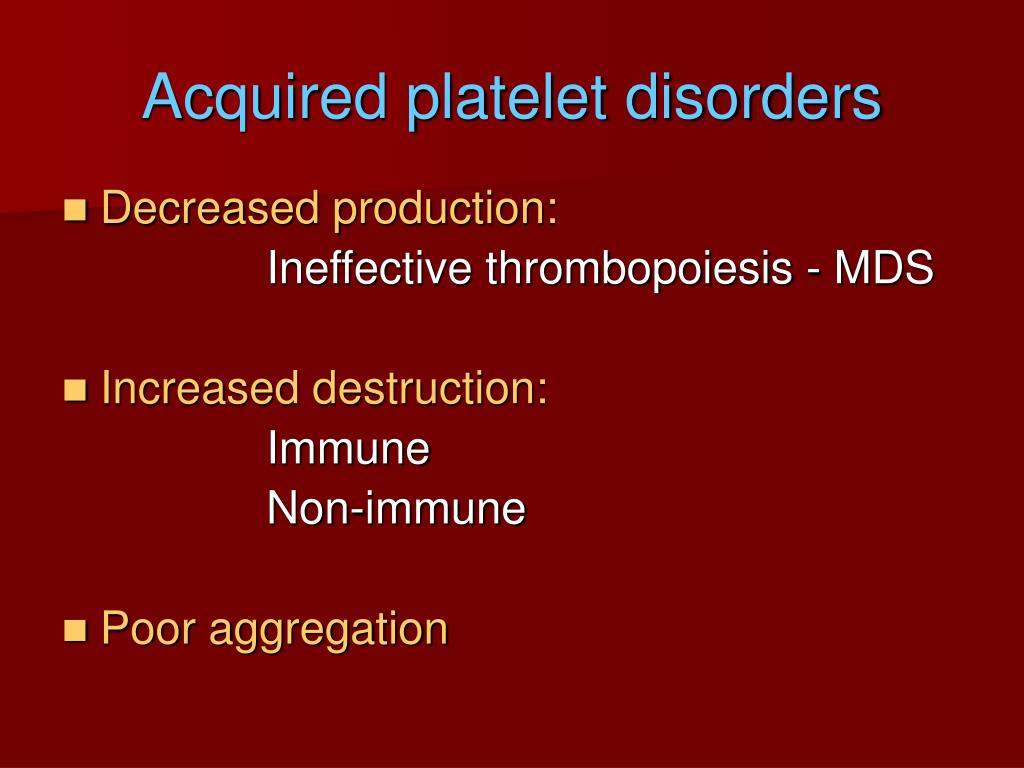 Acquired platelet disorders

Decreased production:
Ineffective thrombopoiesis - MDS

Increased destruction:
Immune
Non-immune

Poor aggregation